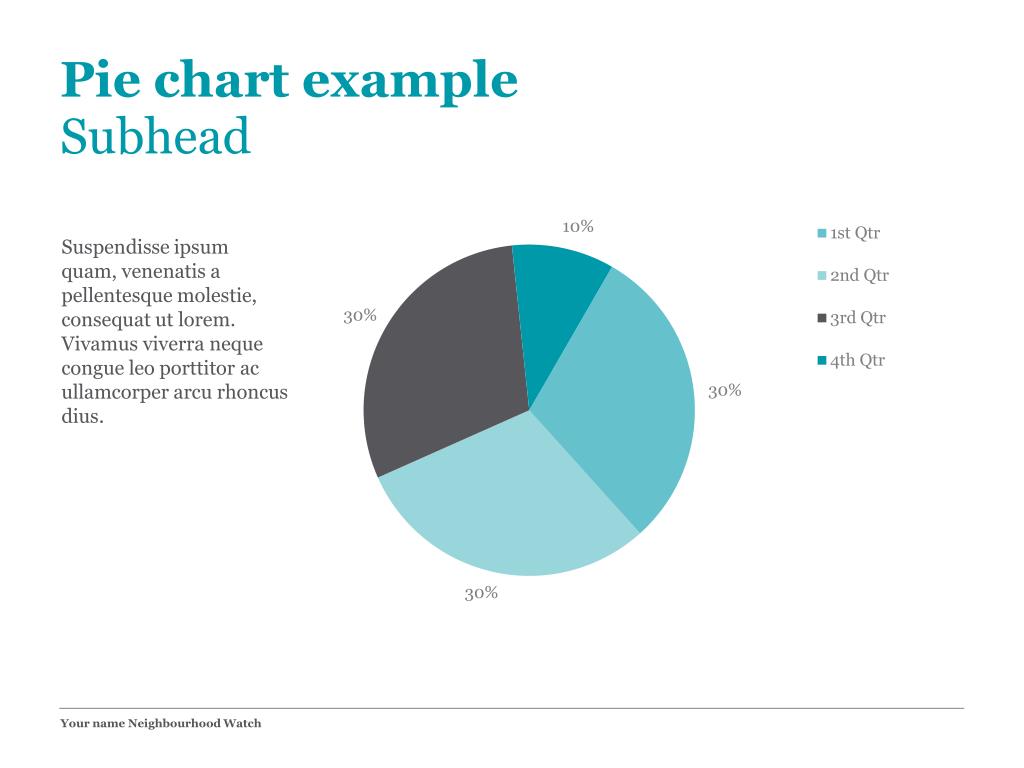 Pie chart example
Subhead

Suspendisse ipsum quam, venenatis a pellentesque molestie, consequat ut lorem. Vivamus viverra neque congue leo porttitor ac ullamcorper arcu rhoncus dius.

10%
30%
30%
30%

1st Qtr
2nd Qtr
3rd Qtr
4th Qtr

Your name Neighbourhood Watch